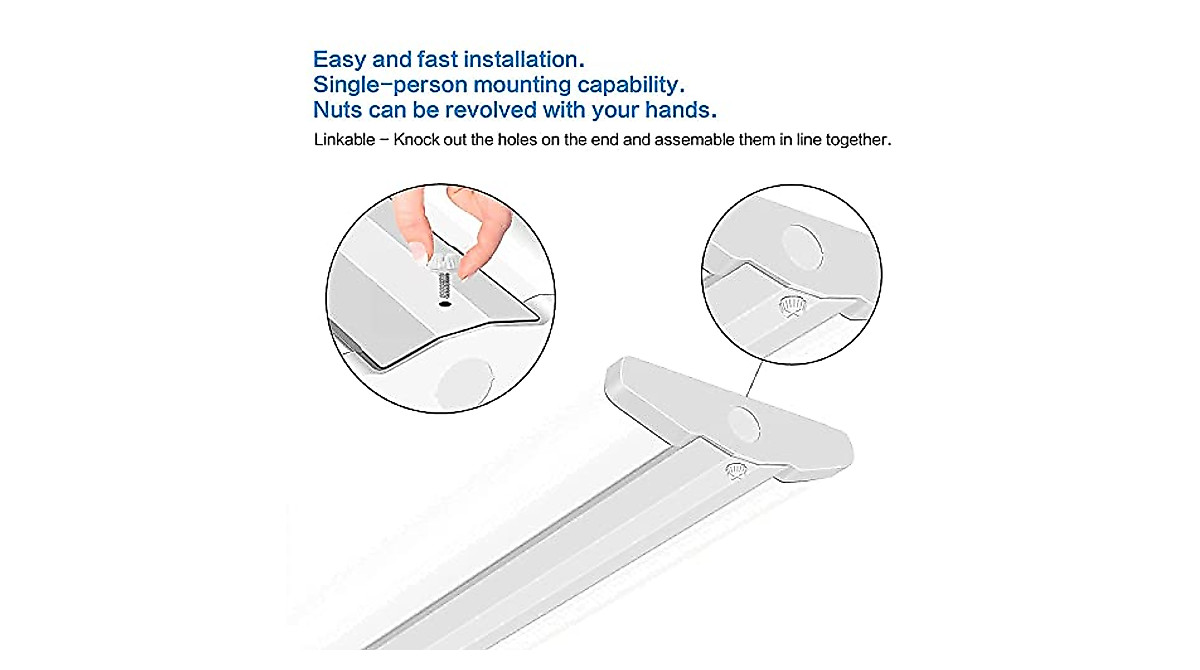 Easy and fast installation.
Single-person mounting capability.
Nuts can be revolved with your hands.

Linkable - Knock out the holes on the end and assemable them in line together.